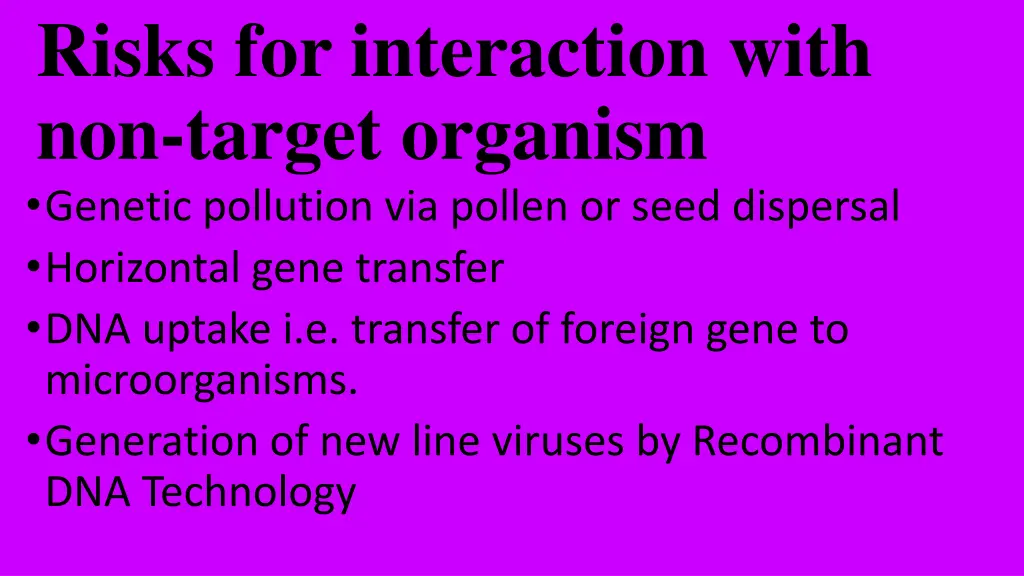 Risks for interaction with non-target organism

• Genetic pollution via pollen or seed dispersal
• Horizontal gene transfer
• DNA uptake i.e. transfer of foreign gene to microorganisms.
• Generation of new line viruses by Recombinant DNA Technology